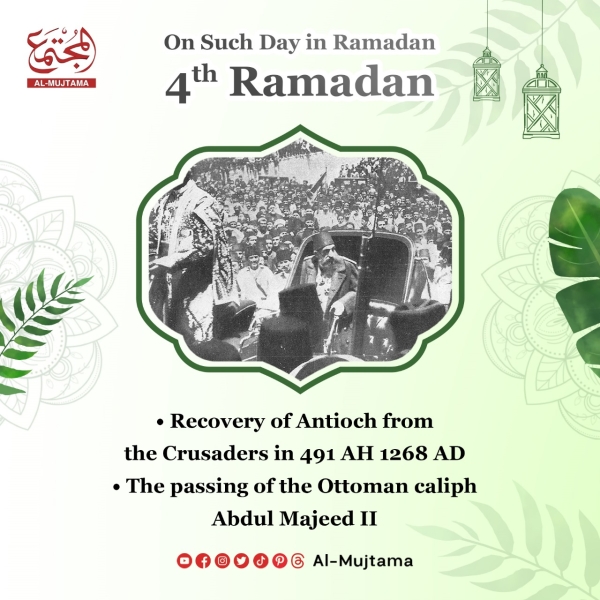 المجتمع
AL-MUJTAMA

On Such Day in Ramadan
$4^{th}$ Ramadan

• Recovery of Antioch from the Crusaders in 491 AH 1268 AD
• The passing of the Ottoman caliph Abdul Majeed II

Al-Mujtama